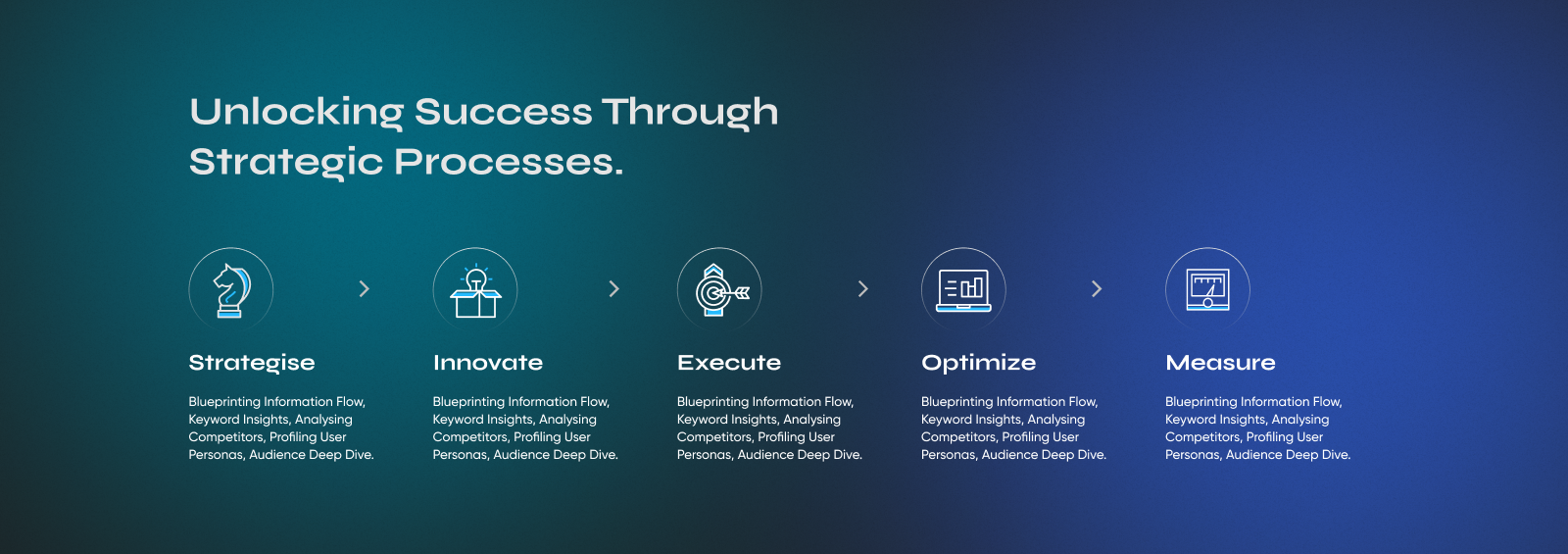 Unlocking Success Through Strategic Processes.

Strategise

Blueprinting Information Flow, Keyword Insights, Analysing Competitors, Profiling User Personas, Audience Deep Dive.

Innovate

Blueprinting Information Flow, Keyword Insights, Analysing Competitors, Profiling User Personas, Audience Deep Dive.

Execute

Blueprinting Information Flow, Keyword Insights, Analysing Competitors, Profiling User Personas, Audience Deep Dive.

Optimize

Blueprinting Information Flow, Keyword Insights, Analysing Competitors, Profiling User Personas, Audience Deep Dive.

Measure

Blueprinting Information Flow, Keyword Insights, Analysing Competitors, Profiling User Personas, Audience Deep Dive.